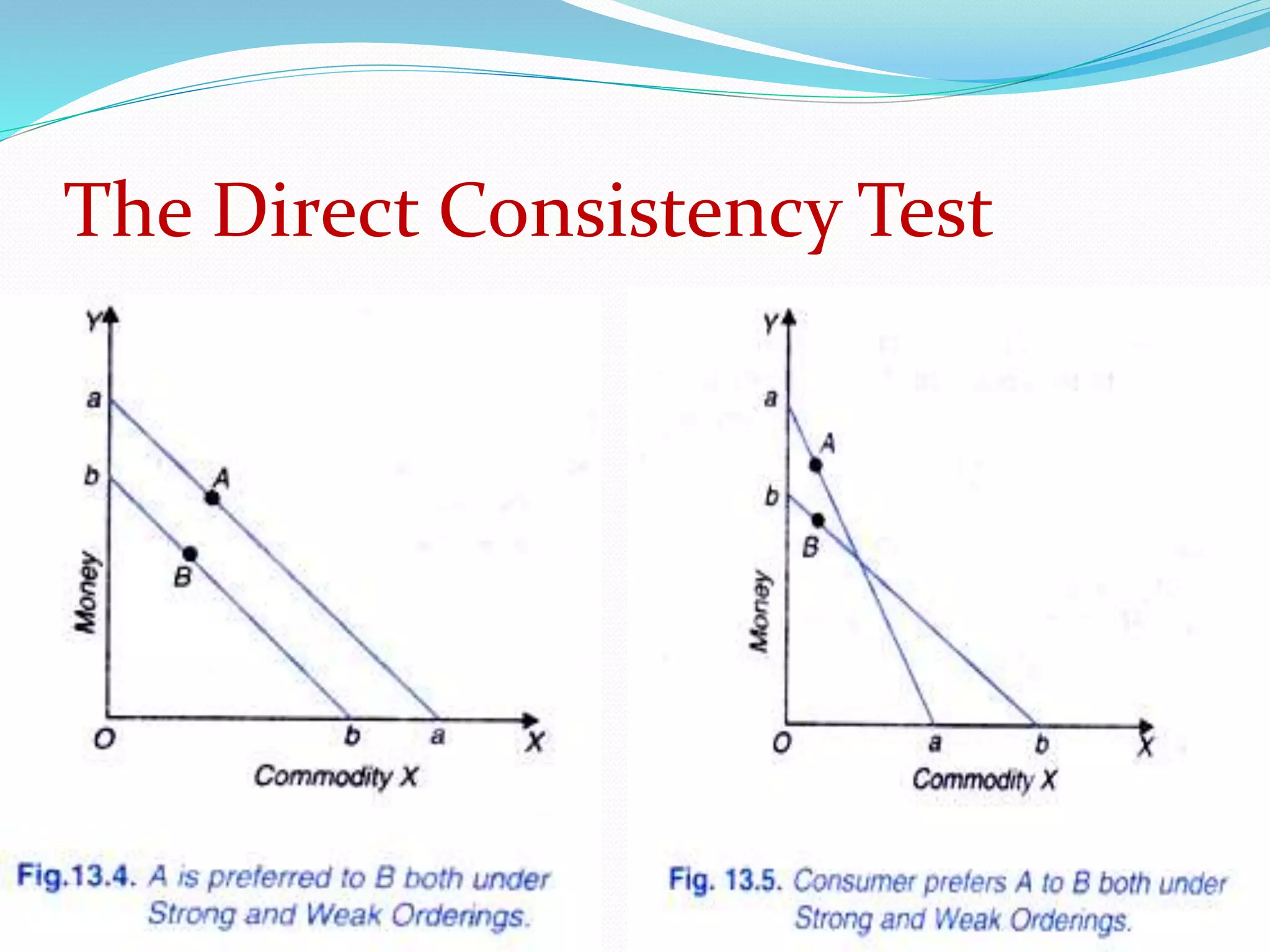 The Direct Consistency Test

Y
a
b
A
B
Money
O
b
a
X
Commodity X

Fig.13.4. A is preferred to B both under Strong and Weak Orderings.

Y
a
A
b
B
Money
O
a
b
X
Commodity X

Fig. 13.5. Consumer prefers A to B both under Strong and Weak Orderings.